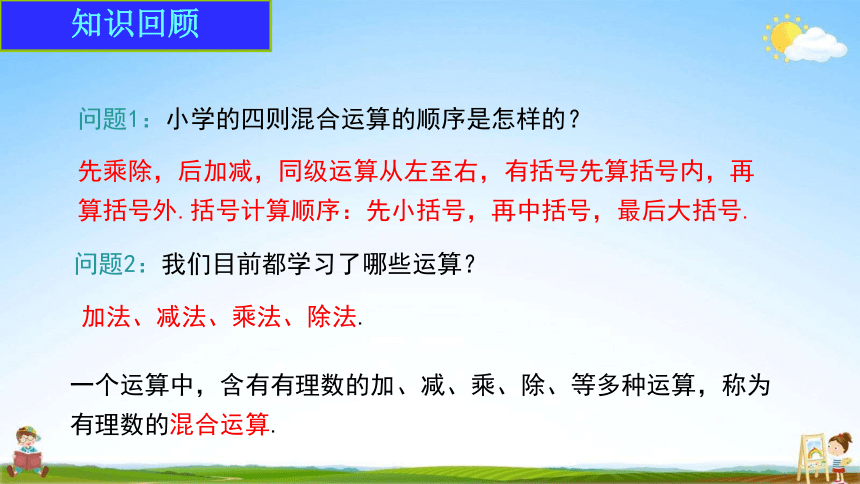 知识回顾

问题1：小学的四则混合运算的顺序是怎样的？

先乘除，后加减，同级运算从左至右，有括号先算括号内，再算括号外. 括号计算顺序：先小括号，再中括号，最后大括号.

问题2：我们目前都学习了哪些运算？

加法、减法、乘法、除法.

一个运算中，含有有理数的加、减、乘、除、等多种运算，称为有理数的混合运算.